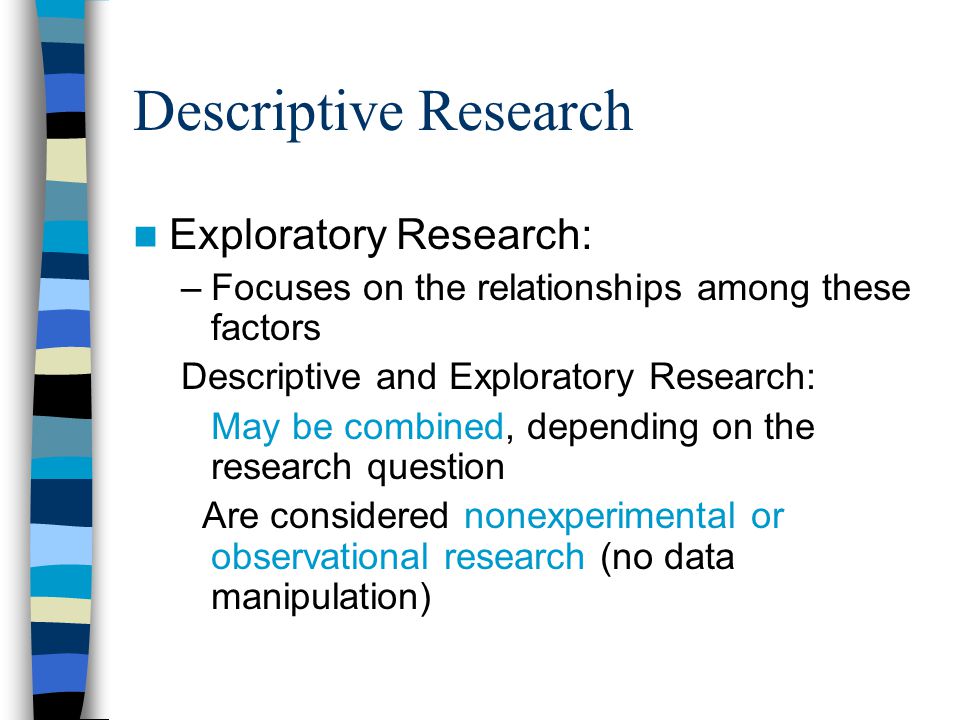 Descriptive Research

Exploratory Research:

– Focuses on the relationships among these factors

Descriptive and Exploratory Research:

May be combined, depending on the research question

Are considered nonexperimental or observational research (no data manipulation)